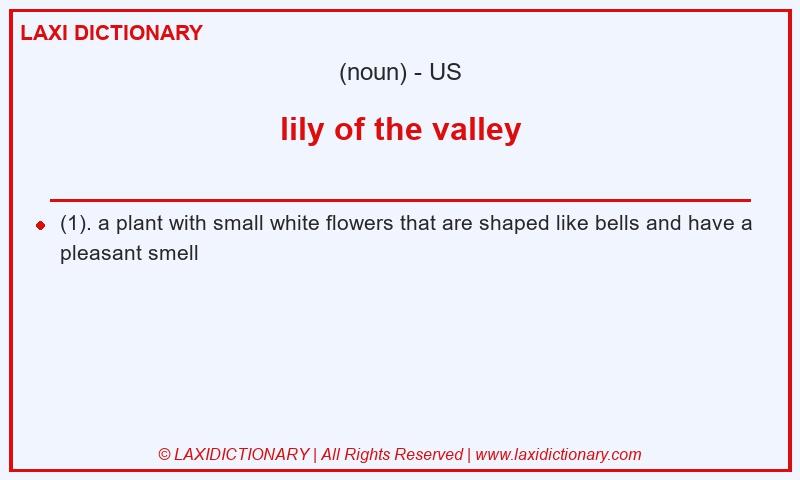 LAXI DICTIONARY

(noun) - US

lily of the valley

(1). a plant with small white flowers that are shaped like bells and have a pleasant smell

© LAXIDICTIONARY | All Rights Reserved | www.laxidictionary.com